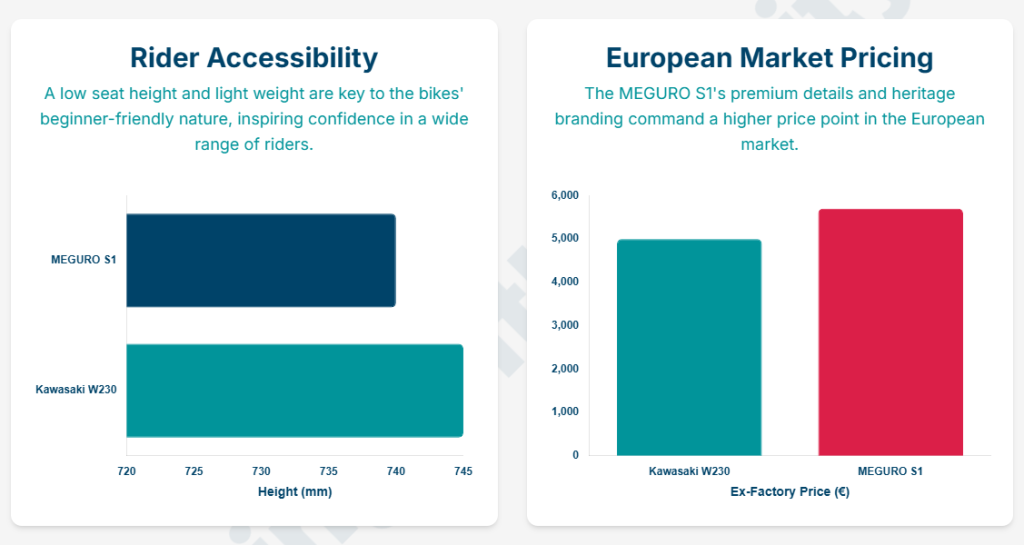 Rider Accessibility

A low seat height and light weight are key to the bikes' beginner-friendly nature, inspiring confidence in a wide range of riders.

MEGURO S1

Kawasaki W230

720 725 730 735 740 745

Height (mm)

European Market Pricing

The MEGURO S1's premium details and heritage branding command a higher price point in the European market.

6,000
5,000
4,000
3,000
2,000
1,000
0

Kawasaki W230

MEGURO S1

Ex-Factory Price (€)